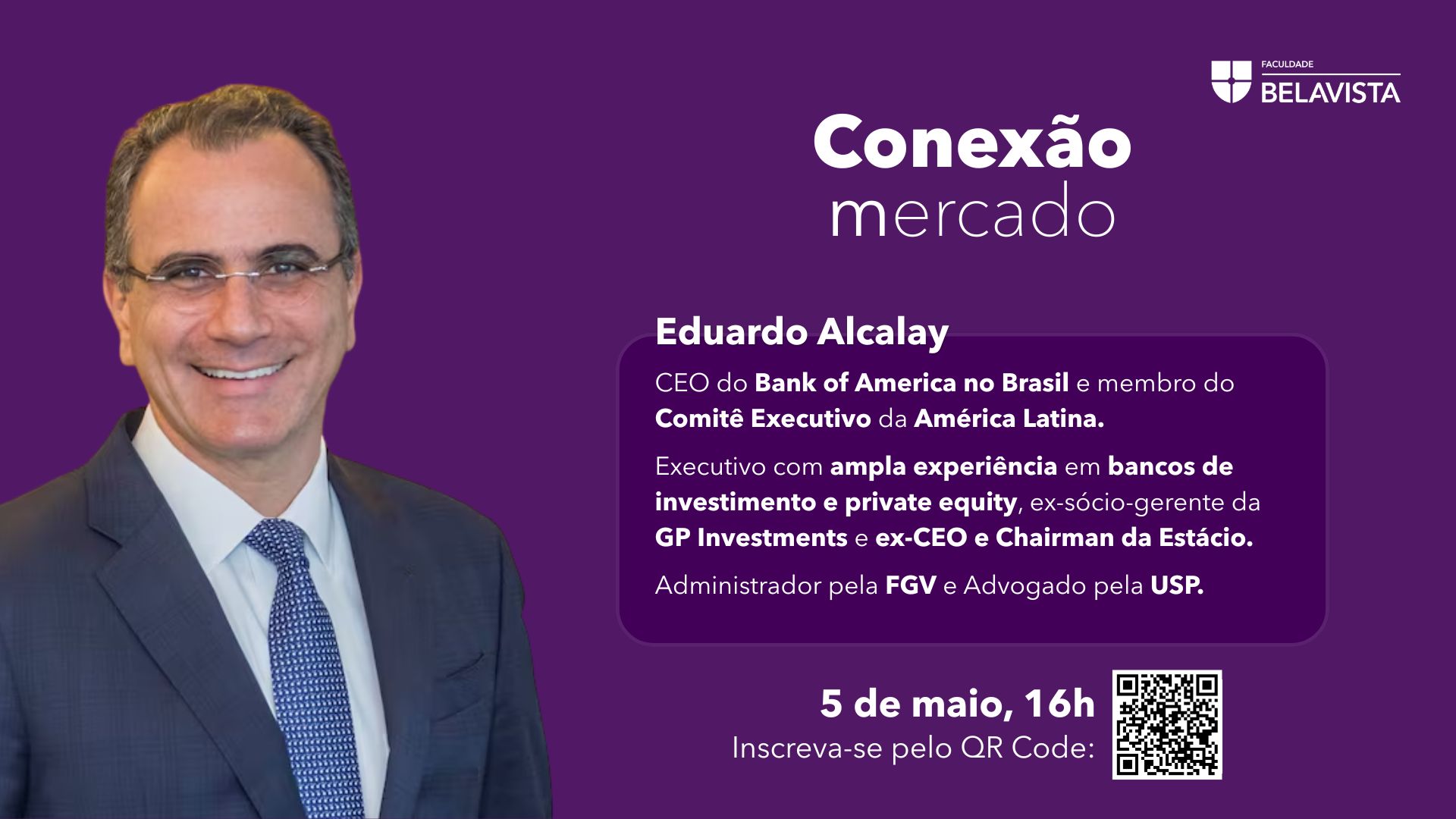 FACULDADE
BELAVISTA

Conexão
mercado

Eduardo Alcalay

CEO do Bank of America no Brasil e membro do Comitê Executivo da América Latina.

Executivo com ampla experiência em bancos de investimento e private equity, ex-sócio-gerente da GP Investments e ex-CEO e Chairman da Estácio.

Administrador pela FGV e Advogado pela USP.

5 de maio, 16h
Inscreva-se pelo QR Code: